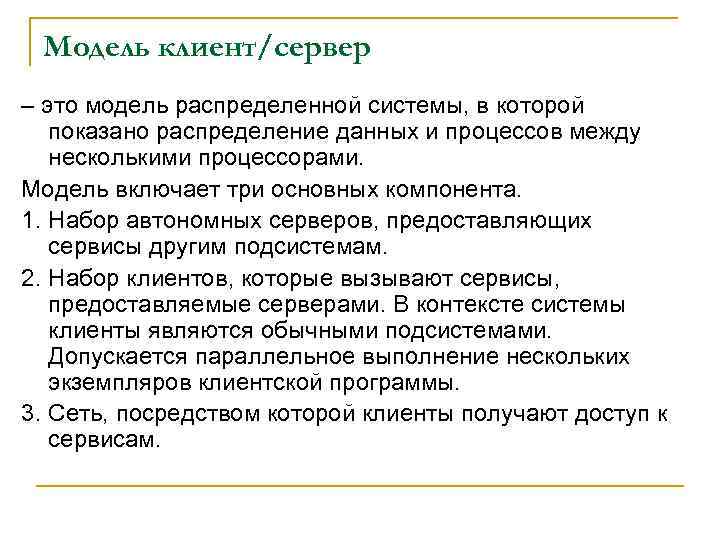 Модель клиент/сервер

– это модель распределенной системы, в которой показано распределение данных и процессов между несколькими процессорами.

Модель включает три основных компонента.

1. Набор автономных серверов, предоставляющих сервисы другим подсистемам.

2. Набор клиентов, которые вызывают сервисы, предоставляемые серверами. В контексте системы клиенты являются обычными подсистемами. Допускается параллельное выполнение нескольких экземпляров клиентской программы.

3. Сеть, посредством которой клиенты получают доступ к сервисам.